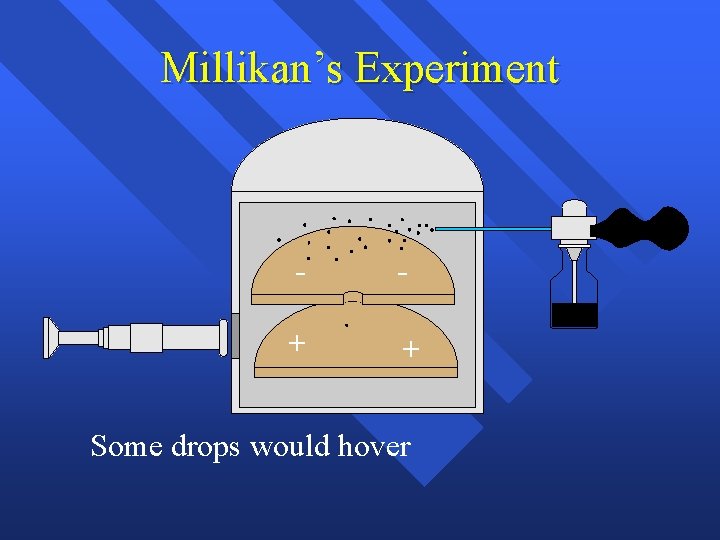 Millikan's Experiment

- -

+ +

Some drops would hover